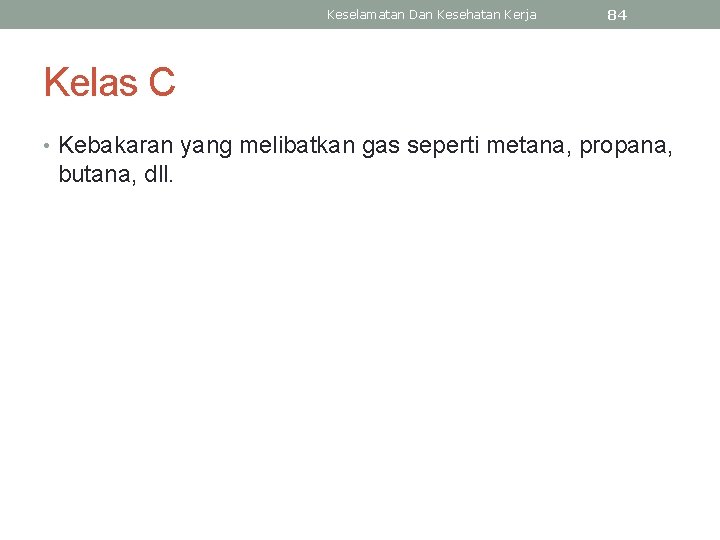 Keselamatan Dan Kesehatan Kerja 84

Kelas C

• Kebakaran yang melibatkan gas seperti metana, propana, butana, dll.